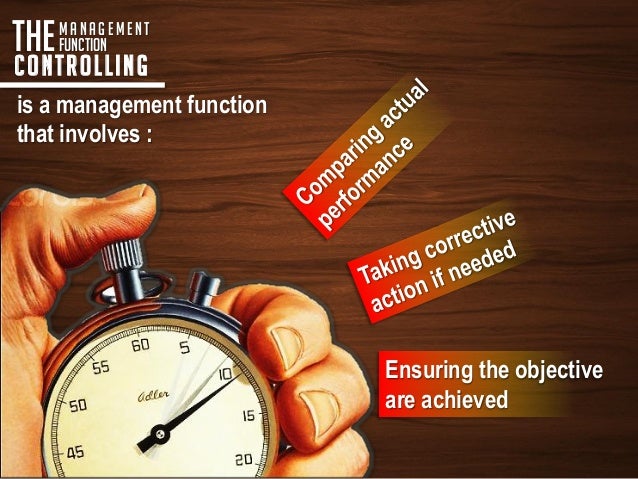 THE MANAGEMENT FUNCTION
CONTROLLING

is a management function that involves :

Comparing actual performance

Taking corrective action if needed

Ensuring the objective are achieved

60
5
10
15
20
45
50
55
Adler